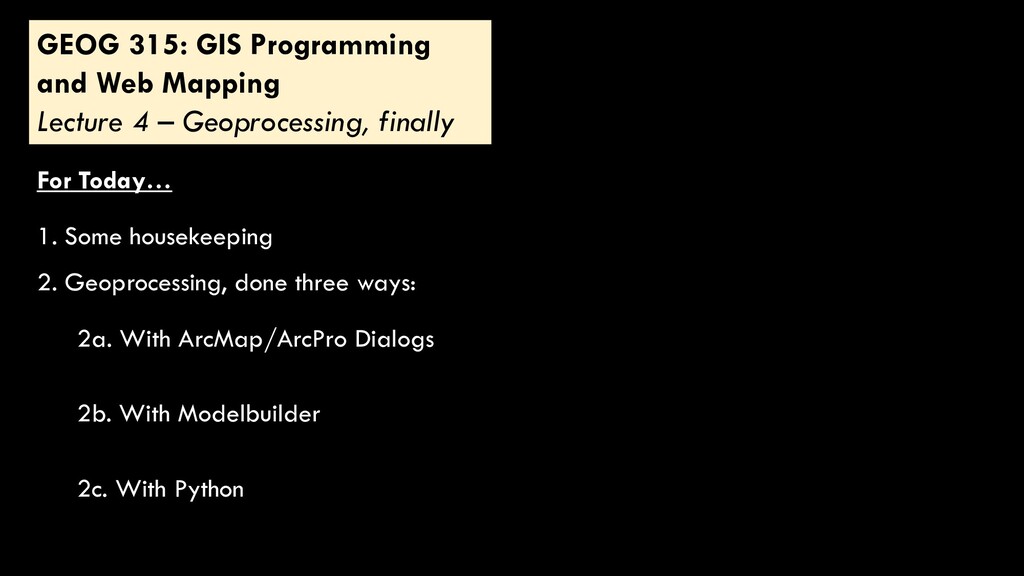 GEOG 315: GIS Programming and Web Mapping
Lecture 4 – Geoprocessing, finally

For Today…

1. Some housekeeping

2. Geoprocessing, done three ways:

2a. With ArcMap/ArcPro Dialogs

2b. With Modelbuilder

2c. With Python